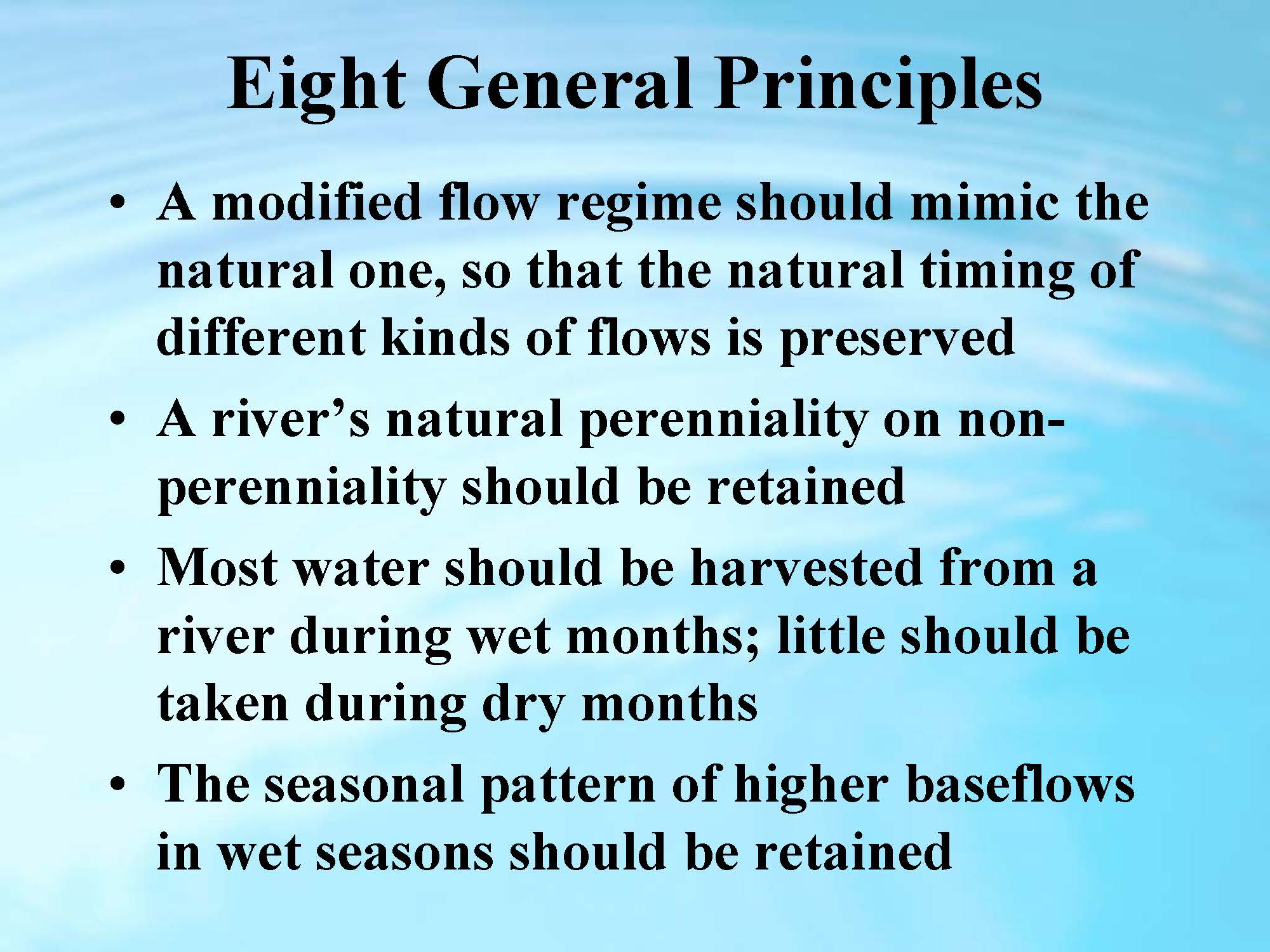 Eight General Principles

• A modified flow regime should mimic the natural one, so that the natural timing of different kinds of flows is preserved

• A river's natural perenniality on non-perenniality should be retained

• Most water should be harvested from a river during wet months; little should be taken during dry months

• The seasonal pattern of higher baseflows in wet seasons should be retained